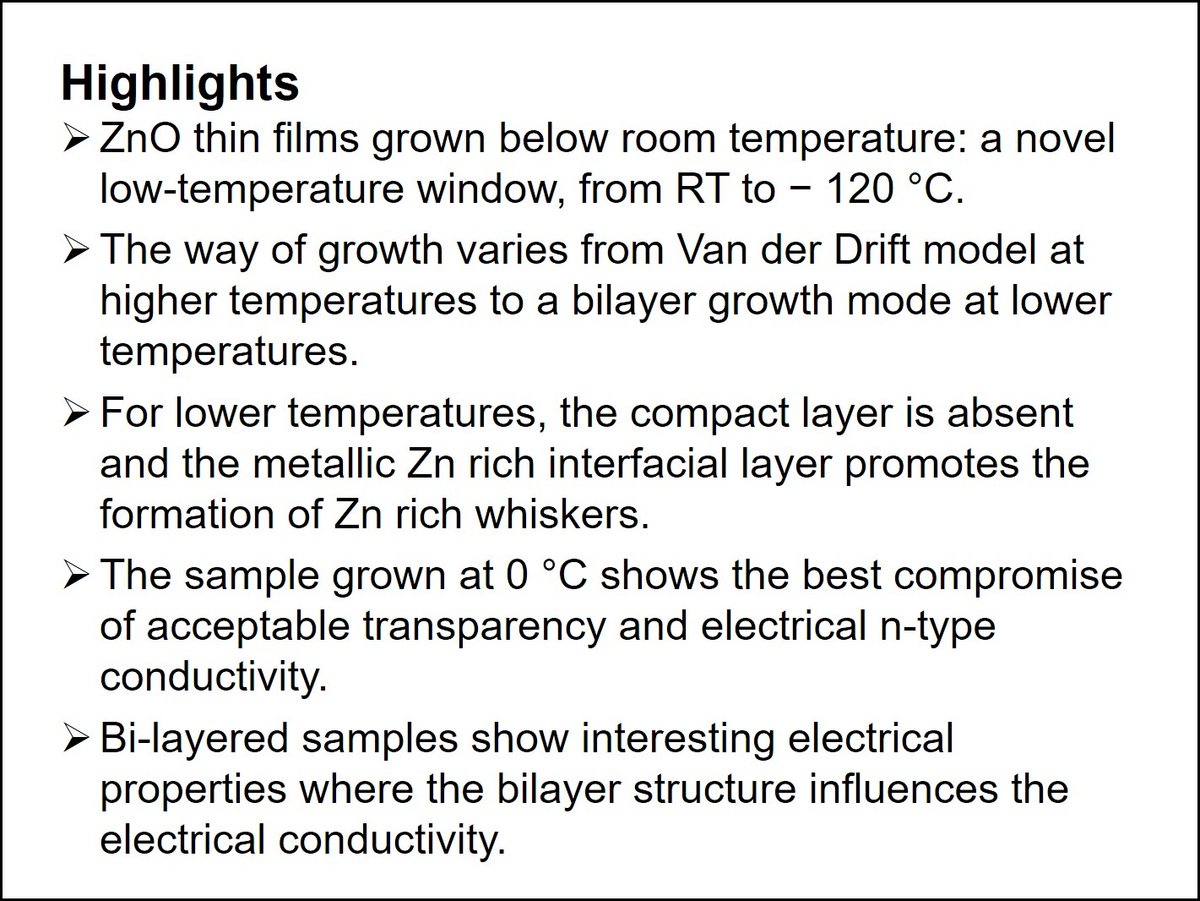 Highlights

➢ ZnO thin films grown below room temperature: a novel low-temperature window, from RT to − 120 °C.

➢ The way of growth varies from Van der Drift model at higher temperatures to a bilayer growth mode at lower temperatures.

➢ For lower temperatures, the compact layer is absent and the metallic Zn rich interfacial layer promotes the formation of Zn rich whiskers.

➢ The sample grown at 0 °C shows the best compromise of acceptable transparency and electrical n-type conductivity.

➢ Bi-layered samples show interesting electrical properties where the bilayer structure influences the electrical conductivity.